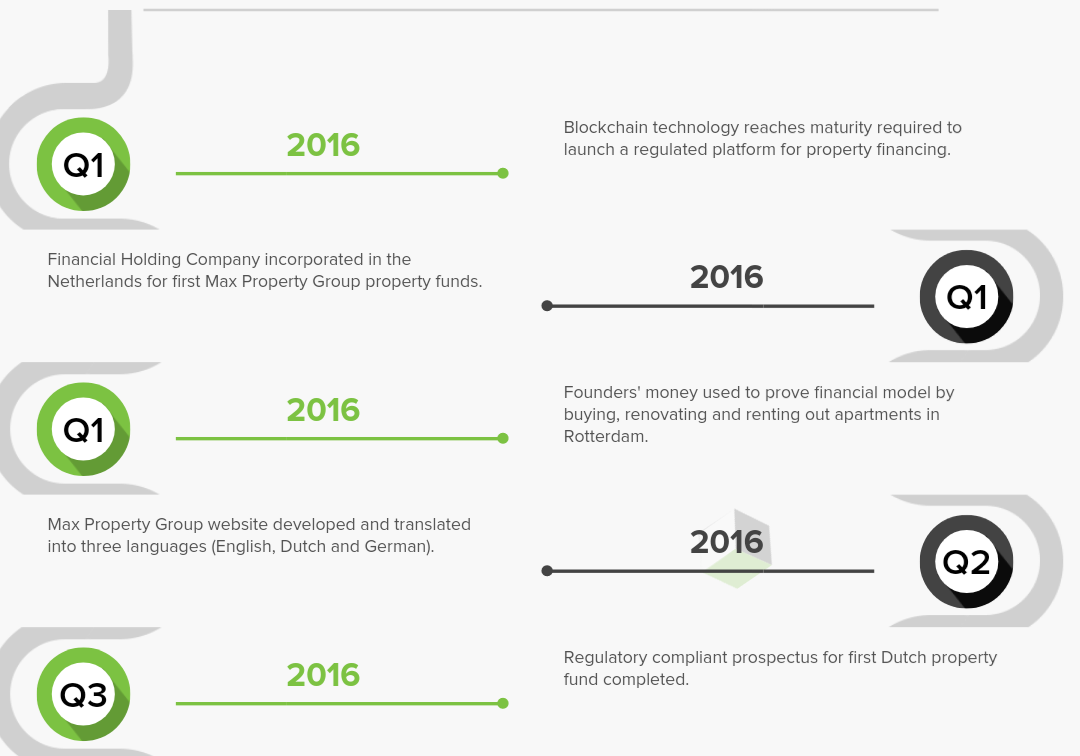 Q1

2016

Blockchain technology reaches maturity required to launch a regulated platform for property financing.

Financial Holding Company incorporated in the Netherlands for first Max Property Group property funds.

2016

Q1

Q1

2016

Founders' money used to prove financial model by buying, renovating and renting out apartments in Rotterdam.

Max Property Group website developed and translated into three languages (English, Dutch and German).

2016

Q2

Q3

2016

Regulatory compliant prospectus for first Dutch property fund completed.